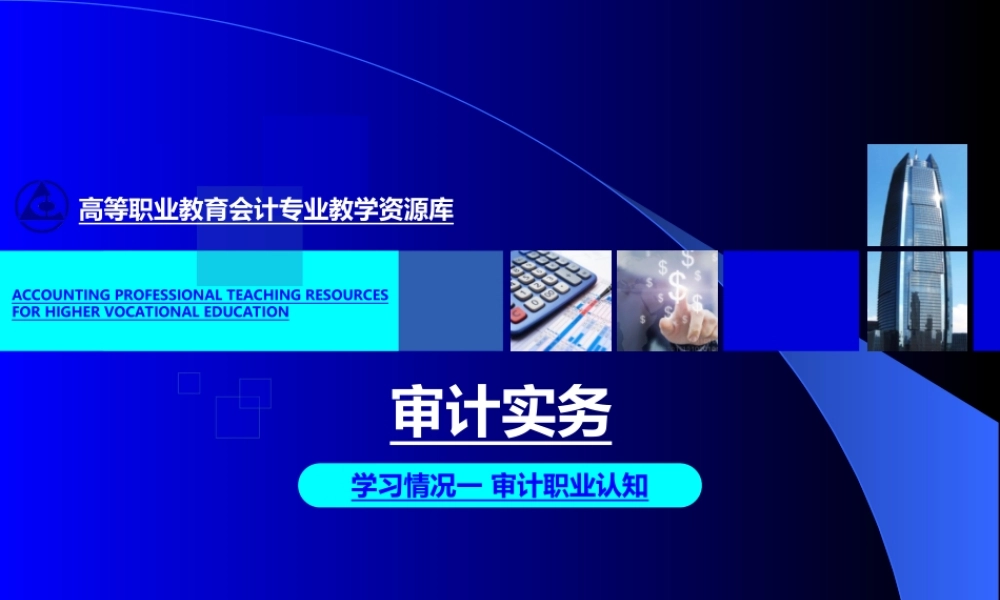 高等职业教育会计专业教学资源库

ACCOUNTING PROFESSIONAL TEACHING RESOURCES FOR HIGHER VOCATIONAL EDUCATION

审计实务

学习情况一 审计职业认知